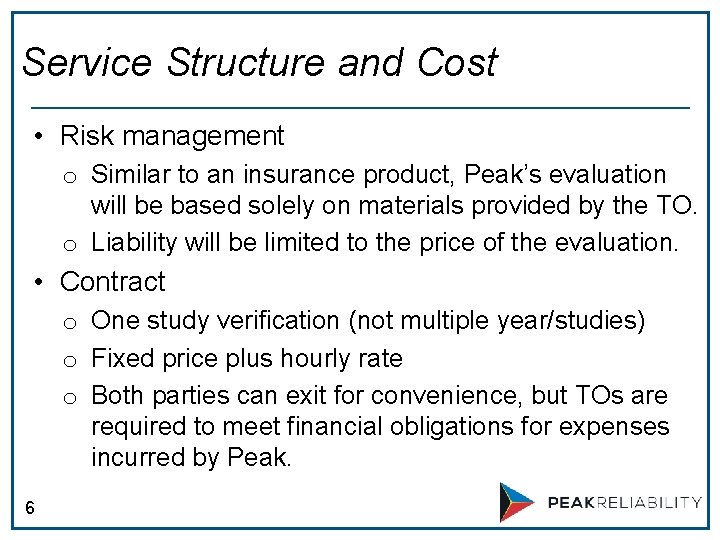 Service Structure and Cost

• Risk management
  o Similar to an insurance product, Peak's evaluation will be based solely on materials provided by the TO.
  o Liability will be limited to the price of the evaluation.
• Contract
  o One study verification (not multiple year/studies)
  o Fixed price plus hourly rate
  o Both parties can exit for convenience, but TOs are required to meet financial obligations for expenses incurred by Peak.

6

PEAKRELIABILITY